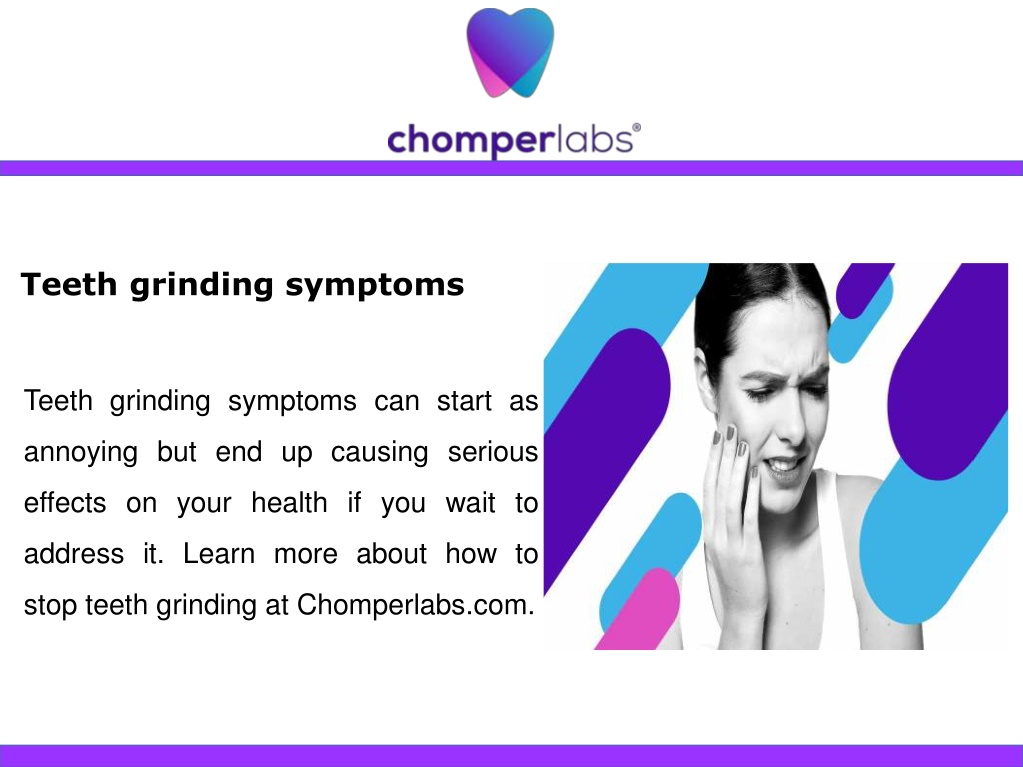 chomperlabs®

Teeth grinding symptoms

Teeth grinding symptoms can start as annoying but end up causing serious effects on your health if you wait to address it. Learn more about how to stop teeth grinding at Chomperlabs.com.